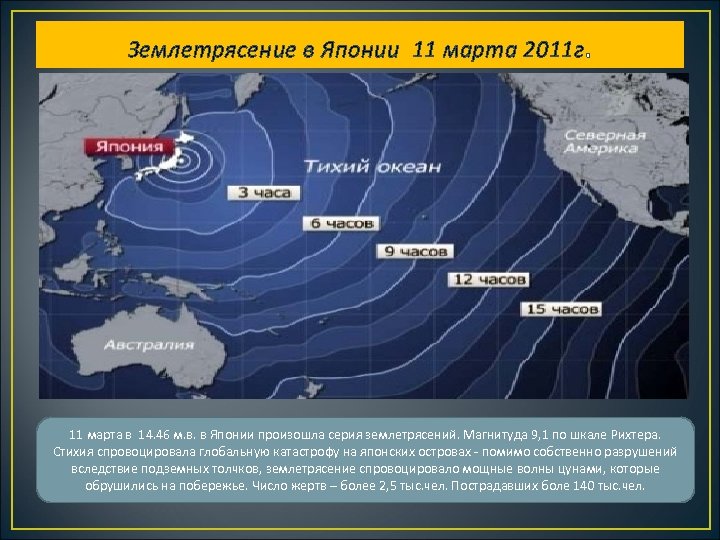 Землетрясение в Японии 11 марта 2011г.

Япония

Тихий океан

Северная Америка

3 часа

6 часов

9 часов

12 часов

15 часов

Австралия

11 марта в 14.46 м.в. в Японии произошла серия землетрясений. Магнитуда 9,1 по шкале Рихтера. Стихия спровоцировала глобальную катастрофу на японских островах - помимо собственно разрушений вследствие подземных толчков, землетрясение спровоцировало мощные волны цунами, которые обрушились на побережье. Число жертв – более 2,5 тыс.чел. Пострадавших боле 140 тыс.чел.